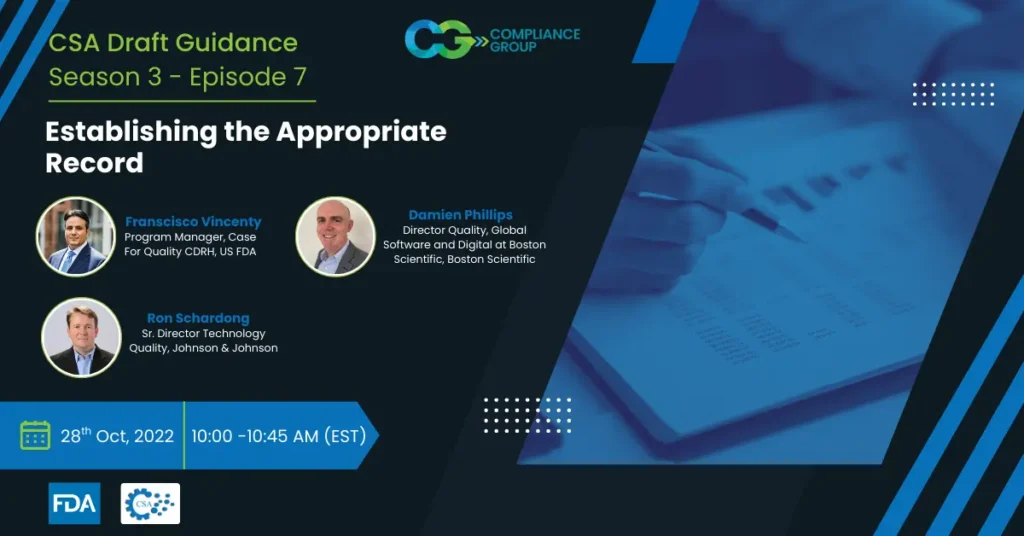 CSA Draft Guidance
Season 3 - Episode 7

CG COMPLIANCE GROUP

Establishing the Appropriate Record

Franscisco Vincenty
Program Manager, Case For Quality CDRH, US FDA

Damien Phillips
Director Quality, Global Software and Digital at Boston Scientific, Boston Scientific

Ron Schardong
Sr. Director Technology Quality, Johnson & Johnson

28$^{th}$ Oct, 2022 10:00 -10:45 AM (EST)

FDA

CSA